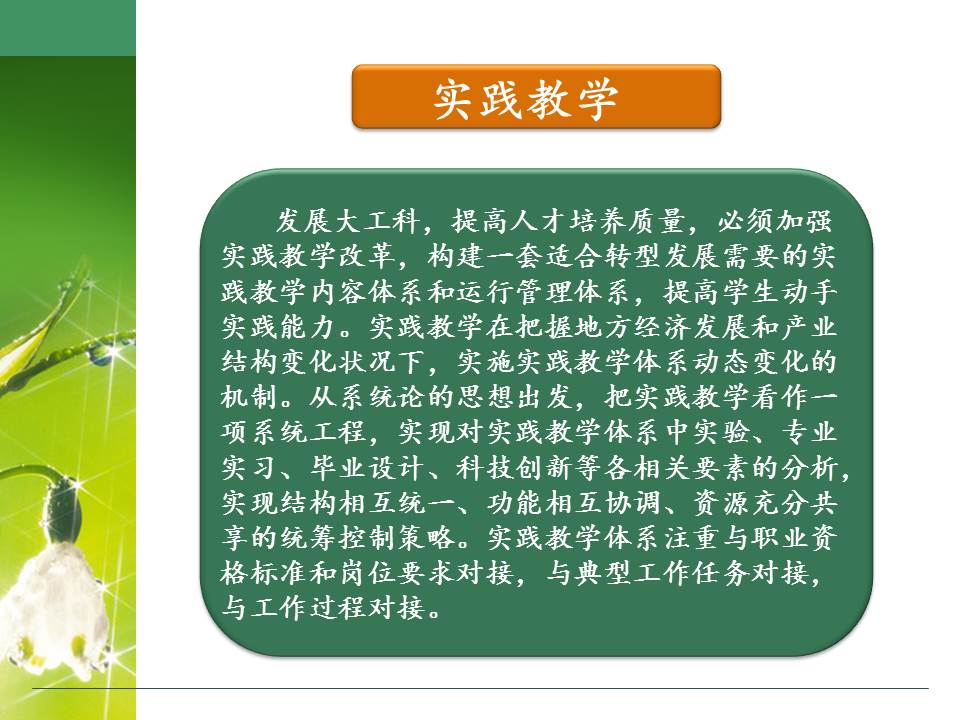 实践教学

发展大工科，提高人才培养质量，必须加强实践教学改革，构建一套适合转型发展需要的实践教学内容体系和运行管理体系，提高学生动手实践能力。实践教学在把握地方经济发展和产业结构变化状况下，实施实践教学体系动态变化的机制。从系统论的思想出发，把实践教学看作一项系统工程，实现对实践教学体系中实验、专业实习、毕业设计、科技创新等各相关要素的分析，实现结构相互统一、功能相互协调、资源充分共享的统筹控制策略。实践教学体系注重与职业资格标准和岗位要求对接，与典型工作任务对接，与工作过程对接。